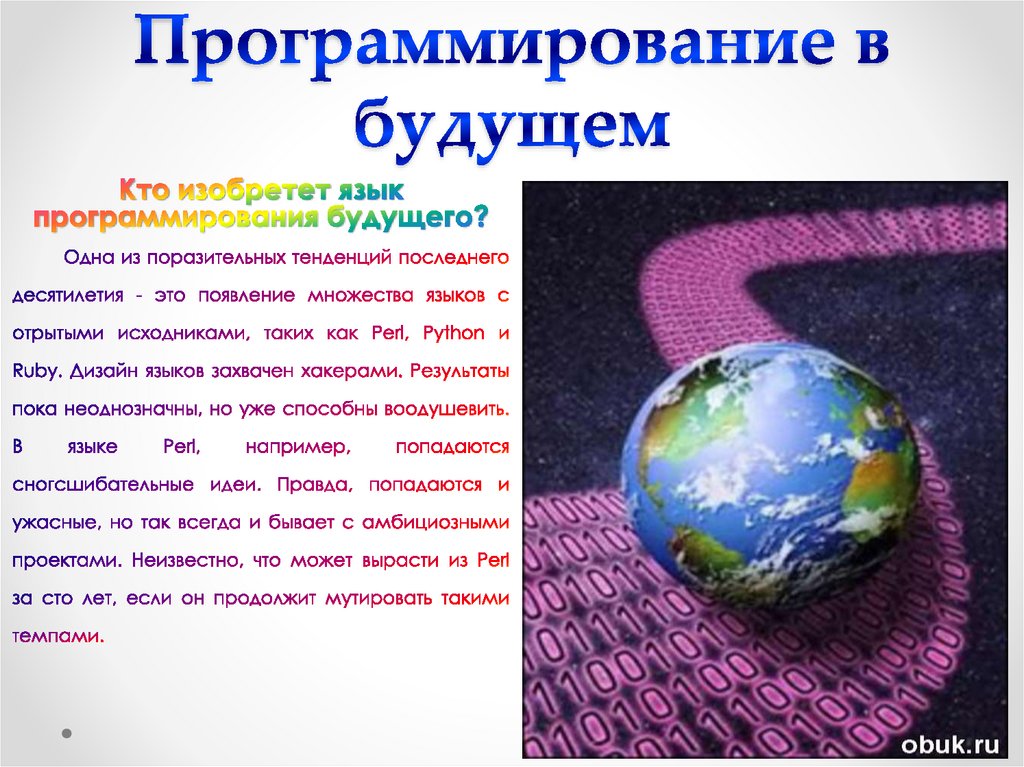 Программирование в будущем

Кто изобретет язык программирования будущего?

Одна из поразительных тенденций последнего десятилетия - это появление множества языков с отрытыми исходниками, таких как Perl, Python и Ruby. Дизайн языков захвачен хакерами. Результаты пока неоднозначны, но уже способны воодушевить. В языке Perl, например, попадаются сногсшибательные идеи. Правда, попадаются и ужасные, но так всегда и бывает с амбициозными проектами. Неизвестно, что может вырасти из Perl за сто лет, если он продолжит мутировать такими темпами.

obuk.ru